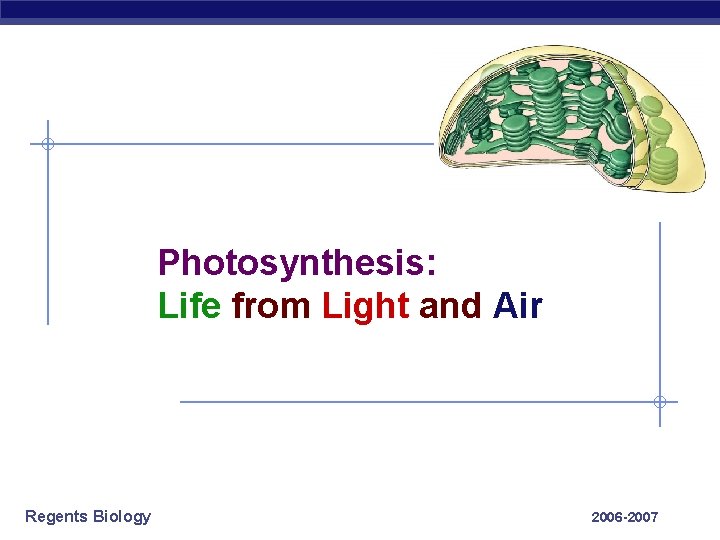 Photosynthesis:
Life from Light and Air

Regents Biology

2006-2007